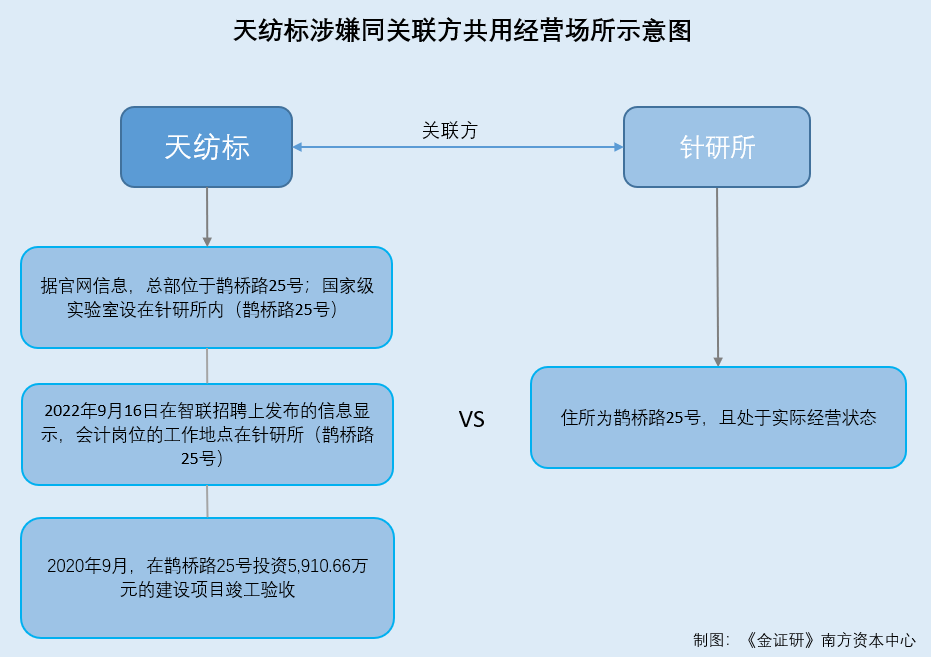 天纺标涉嫌同关联方共用经营场所示意图

天纺标

关联方

针研所

据官网信息，总部位于鹊桥路25号；国家级实验室设在针研所内（鹊桥路25号）

2022年9月16日在智联招聘上发布的信息显示，会计岗位的工作地点在针研所（鹊桥路25号）

2020年9月，在鹊桥路25号投资5,910.66万元的建设项目竣工验收

VS

住所为鹊桥路25号，且处于实际经营状态

制图：《金证研》南方资本中心